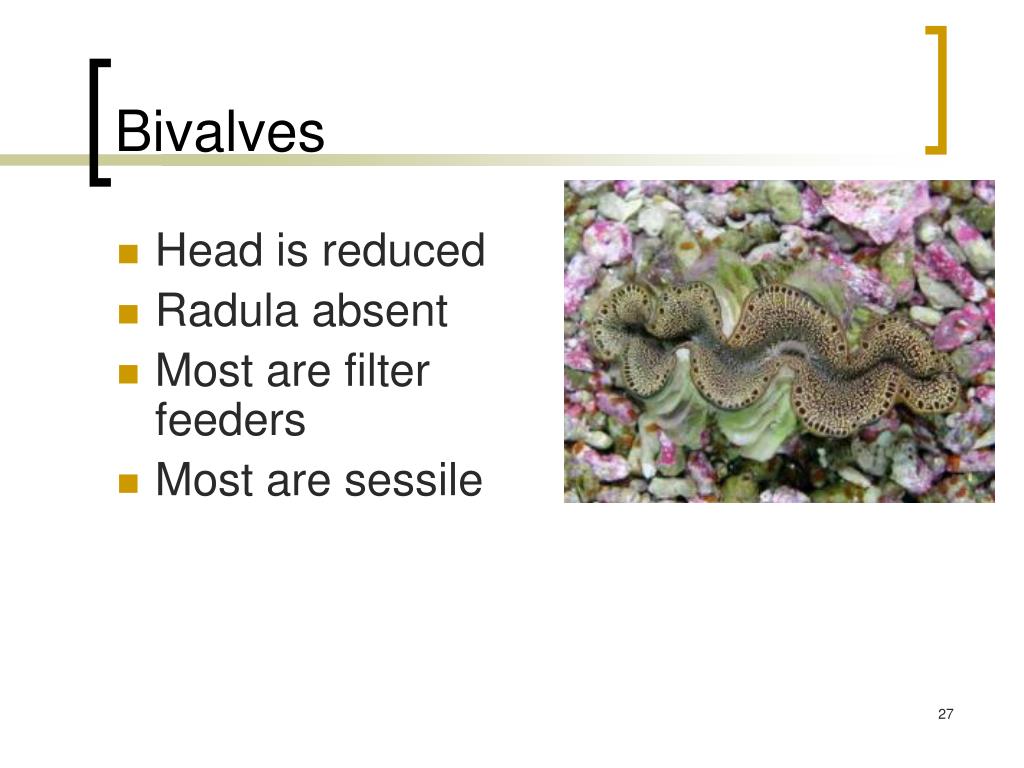 Bivalves

- Head is reduced
- Radula absent
- Most are filter feeders
- Most are sessile

27